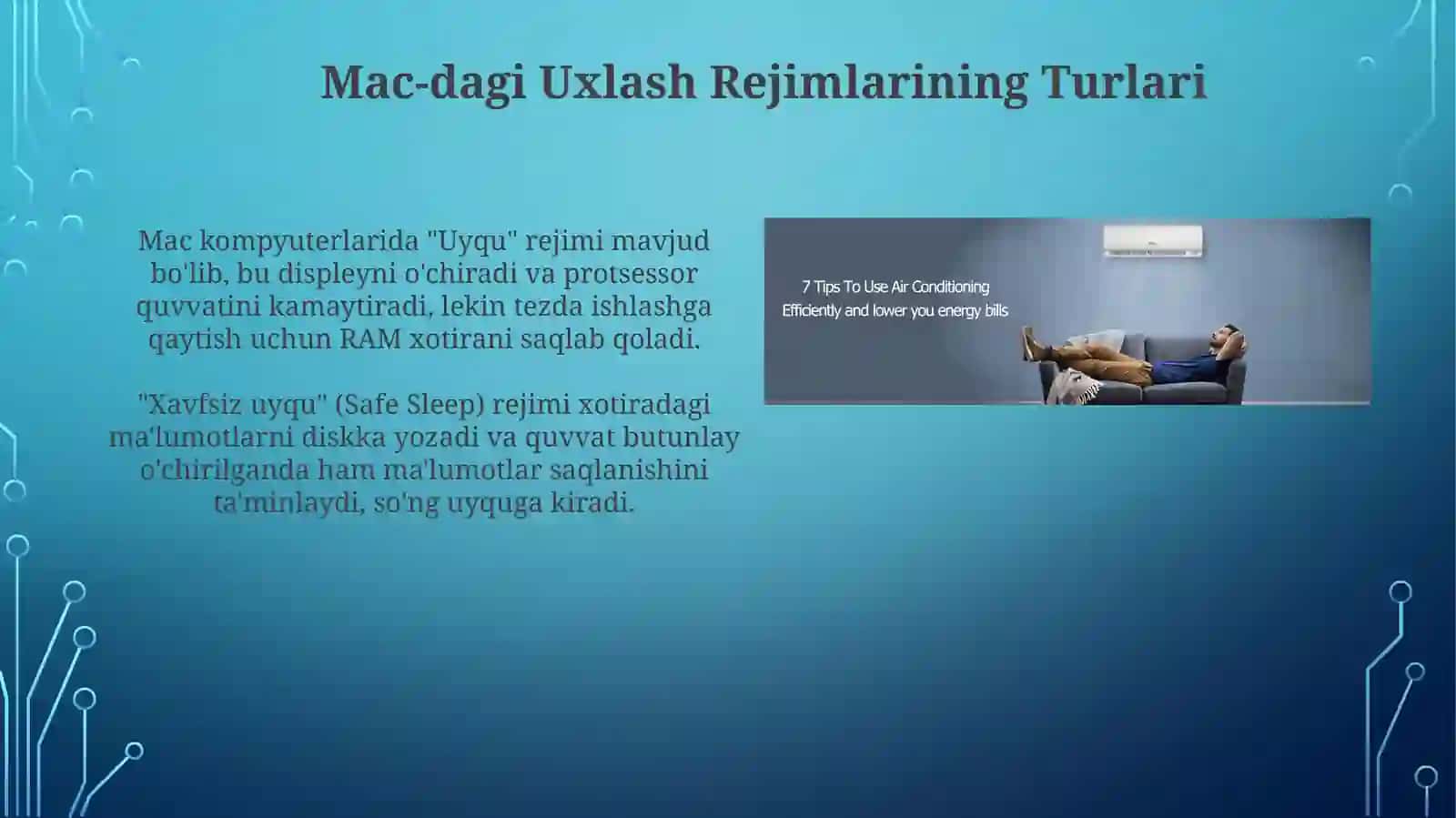 Mac-dagi Uxlash Rejimlarining Turlari

Mac kompyuterlarida "Uyqu" rejimi mavjud bo'lib, bu displeyni o'chiradi va protsessor quvvatini kamaytiradi, lekin tezda ishlashga qaytish uchun RAM xotirani saqlab qoladi.

"Xavfsiz uyqu" (Safe Sleep) rejimi xotiradagi ma'lumotlarni diskka yozadi va quvvat butunlay o'chirilganda ham ma'lumotlar saqlanishini ta'minlaydi, so'ng uyquga kiradi.

7 Tips To Use Air Conditioning Efficiently and lower you energy bills